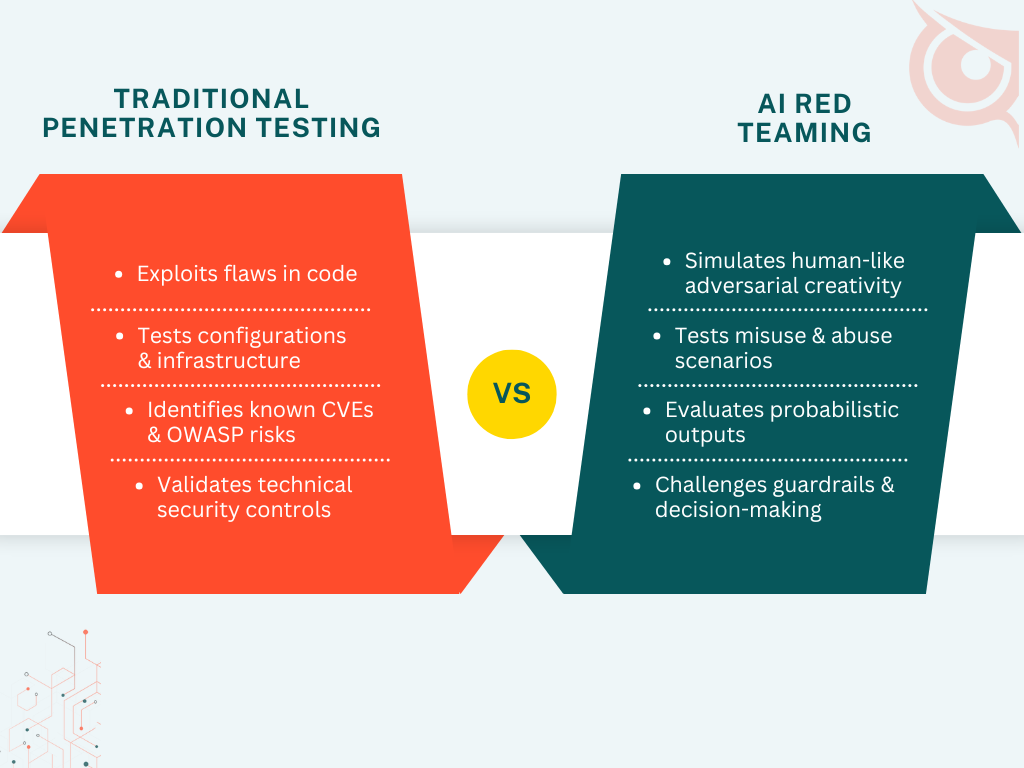 TRADITIONAL PENETRATION TESTING

- Exploits flaws in code
- Tests configurations & infrastructure
- Identifies known CVEs & OWASP risks
- Validates technical security controls

VS

AI RED TEAMING

- Simulates human-like adversarial creativity
- Tests misuse & abuse scenarios
- Evaluates probabilistic outputs
- Challenges guardrails & decision-making